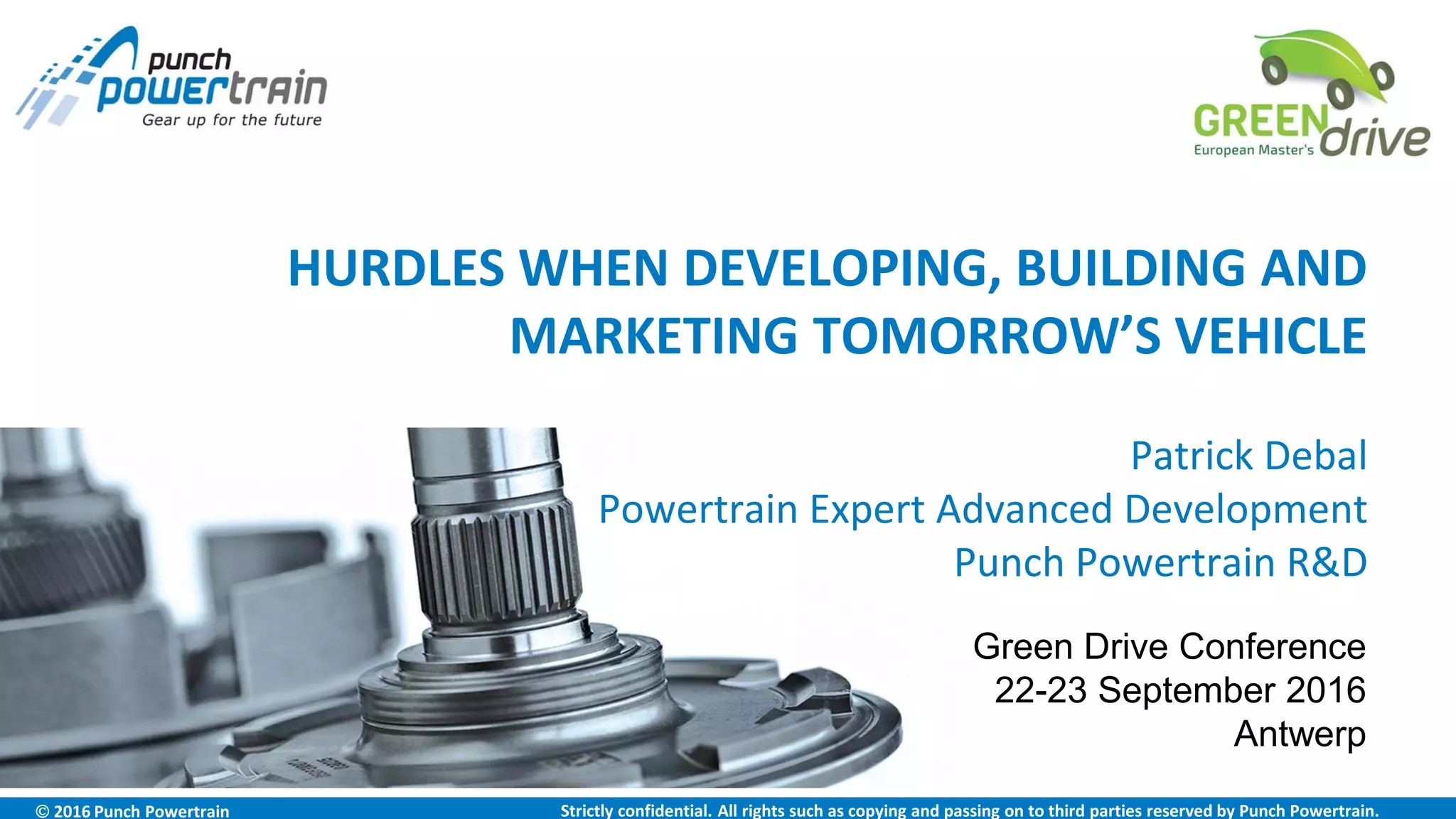 punch powertrain
Gear up for the future

GREEN drive
European Master's

HURDLES WHEN DEVELOPING, BUILDING AND MARKETING TOMORROW'S VEHICLE

Patrick Debal
Powertrain Expert Advanced Development
Punch Powertrain R&D

Green Drive Conference
22-23 September 2016
Antwerp

© 2016 Punch Powertrain

Strictly confidential. All rights such as copying and passing on to third parties reserved by Punch Powertrain.